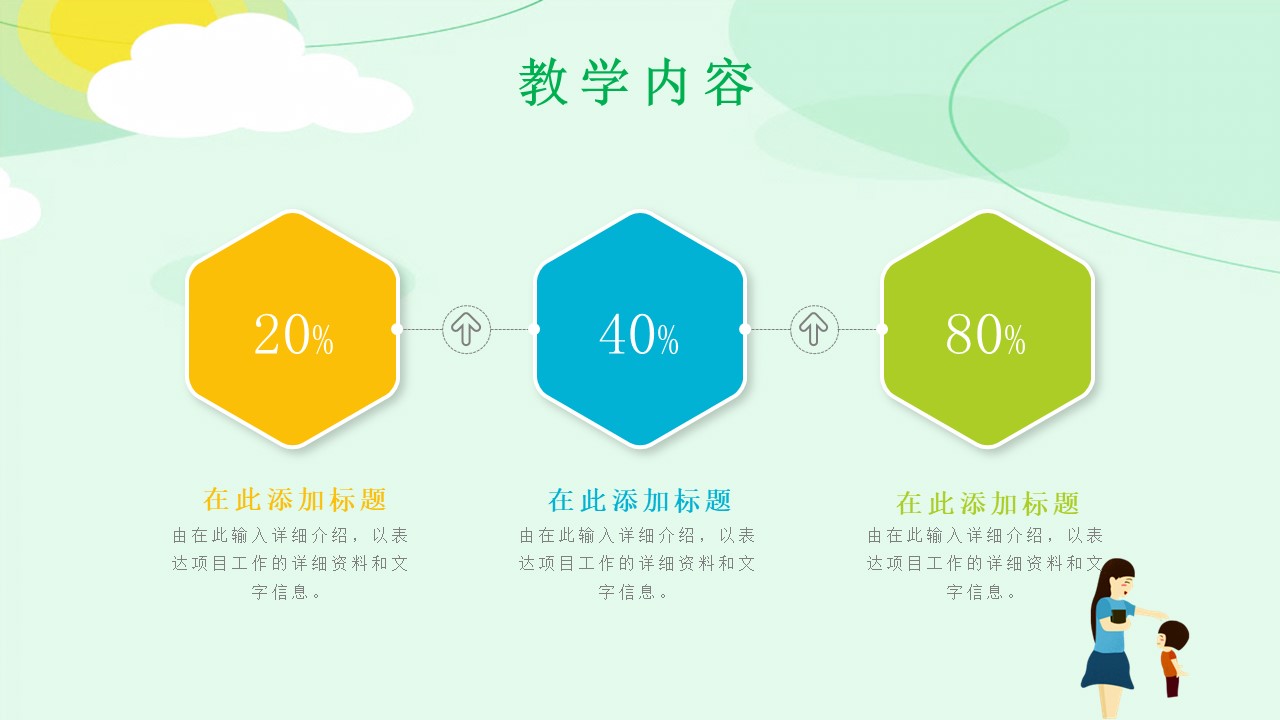 教学内容

20%

40%

80%

在此添加标题

由在此输入详细介绍，以表达项目工作的详细资料和文字信息。

在此添加标题

由在此输入详细介绍，以表达项目工作的详细资料和文字信息。

在此添加标题

由在此输入详细介绍，以表达项目工作的详细资料和文字信息。